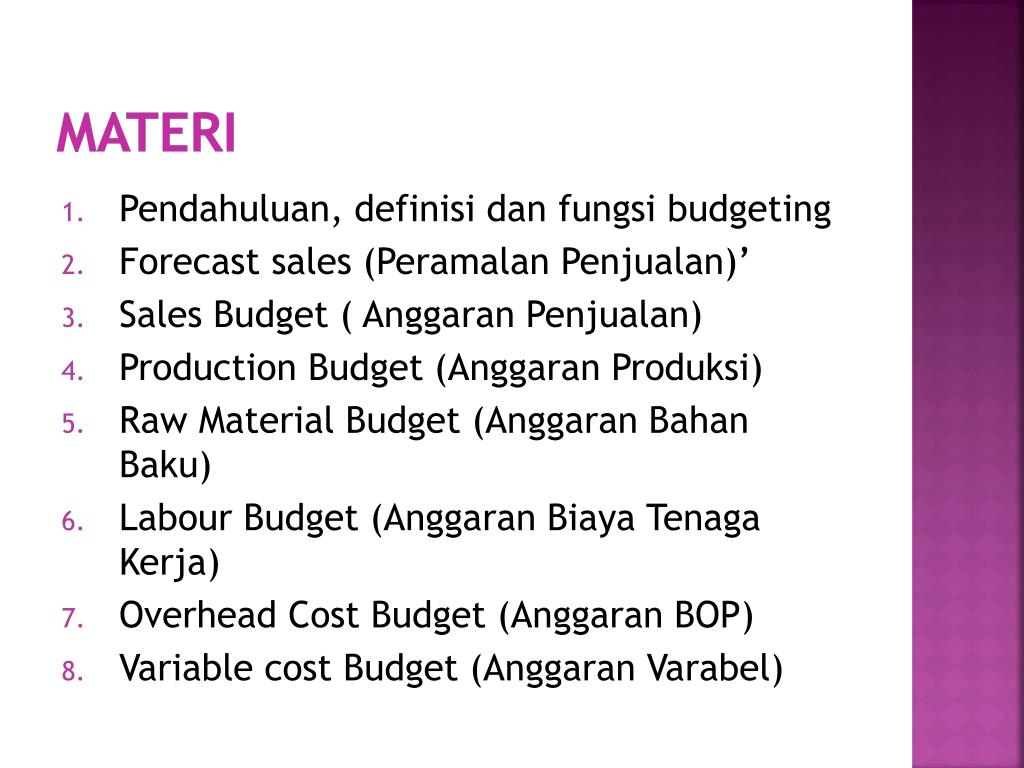 MATERI

1. Pendahuluan, definisi dan fungsi budgeting
2. Forecast sales (Peramalan Penjualan)’
3. Sales Budget ( Anggaran Penjualan)
4. Production Budget (Anggaran Produksi)
5. Raw Material Budget (Anggaran Bahan Baku)
6. Labour Budget (Anggaran Biaya Tenaga Kerja)
7. Overhead Cost Budget (Anggaran BOP)
8. Variable cost Budget (Anggaran Varabel)